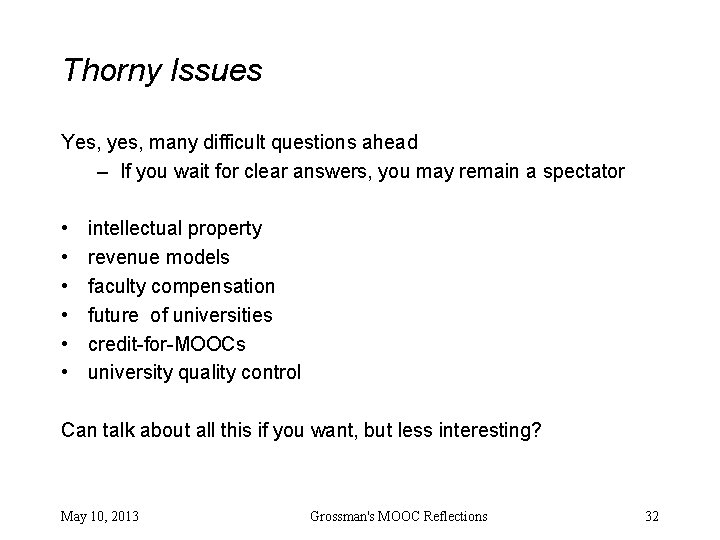 Thorny Issues

Yes, yes, many difficult questions ahead
– If you wait for clear answers, you may remain a spectator

• intellectual property
• revenue models
• faculty compensation
• future of universities
• credit-for-MOOCs
• university quality control

Can talk about all this if you want, but less interesting?

May 10, 2013 Grossman's MOOC Reflections 32